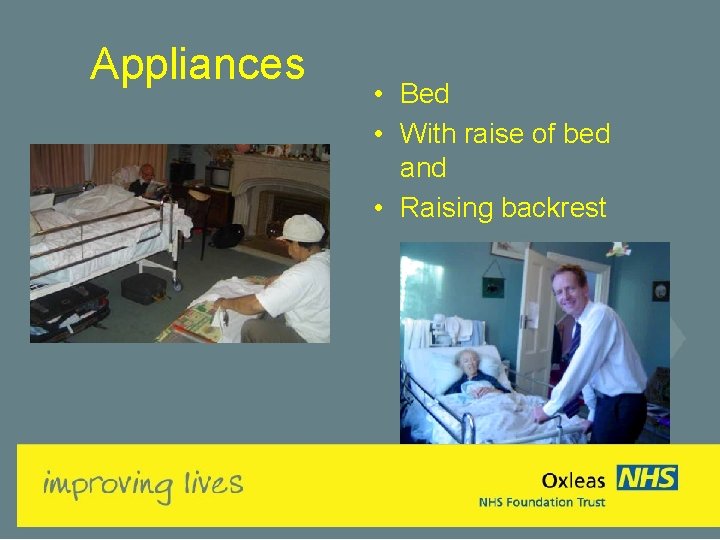 Appliances

• Bed
• With raise of bed and
• Raising backrest

improving lives

Oxleas NHS
NHS Foundation Trust